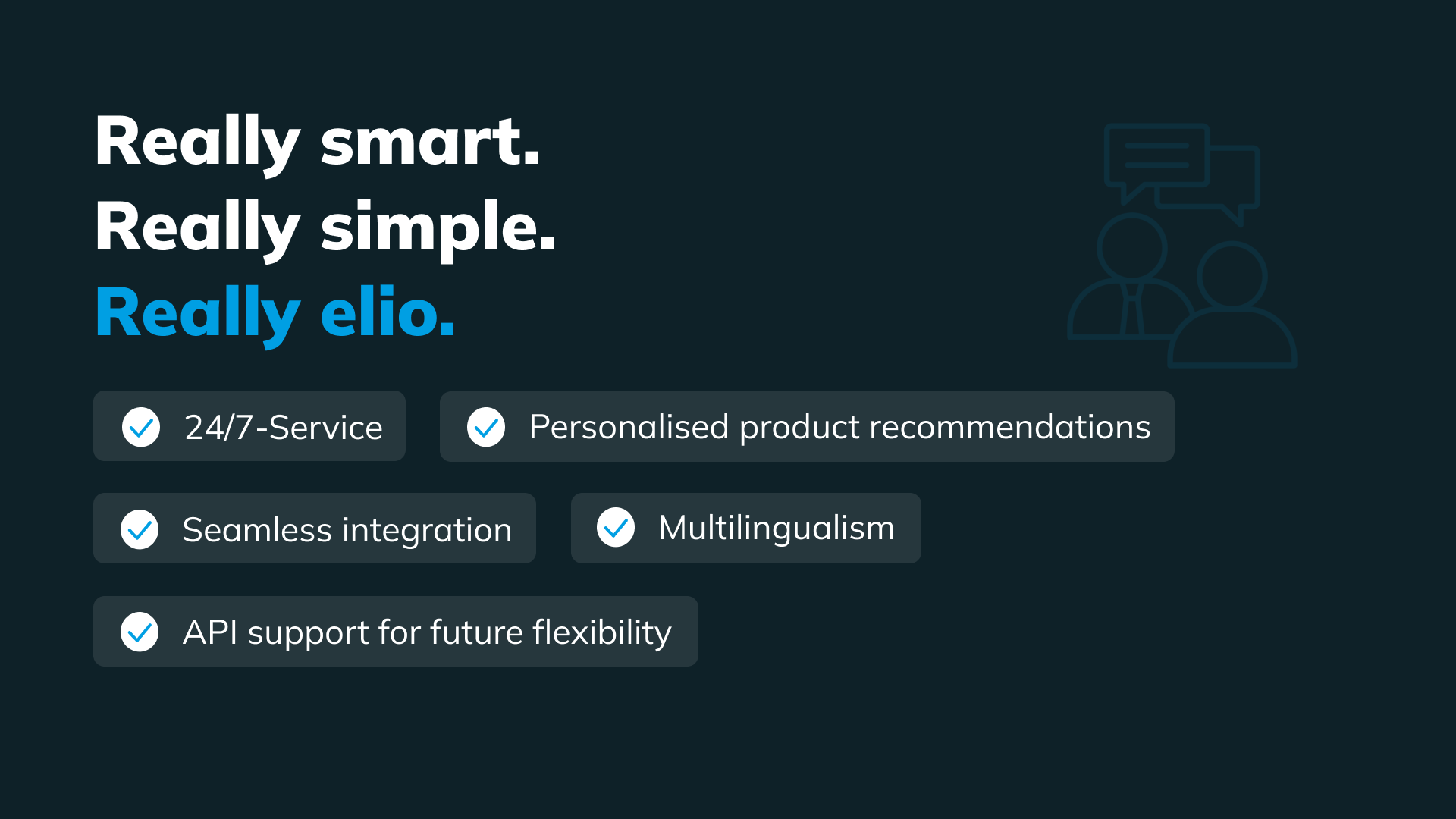 Really smart.
Really simple.
Really elio.

24/7-Service

Personalised product recommendations

Seamless integration

Multilingualism

API support for future flexibility